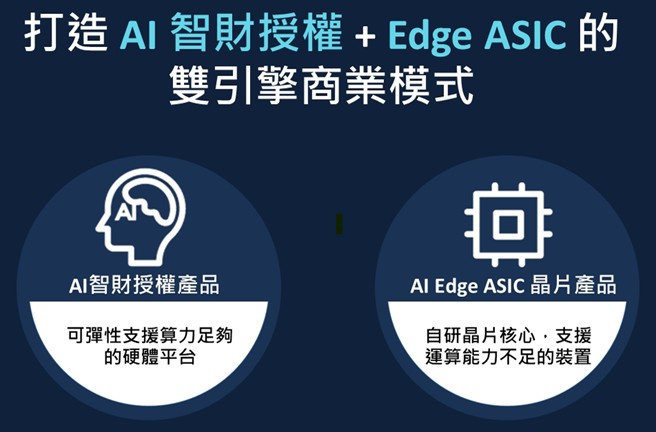 打造 AI 智財授權 + Edge ASIC 的雙引擎商業模式

AI

AI智財授權產品

可彈性支援算力足夠的硬體平台

AI Edge ASIC 晶片產品

自研晶片核心，支援運算能力不足的裝置